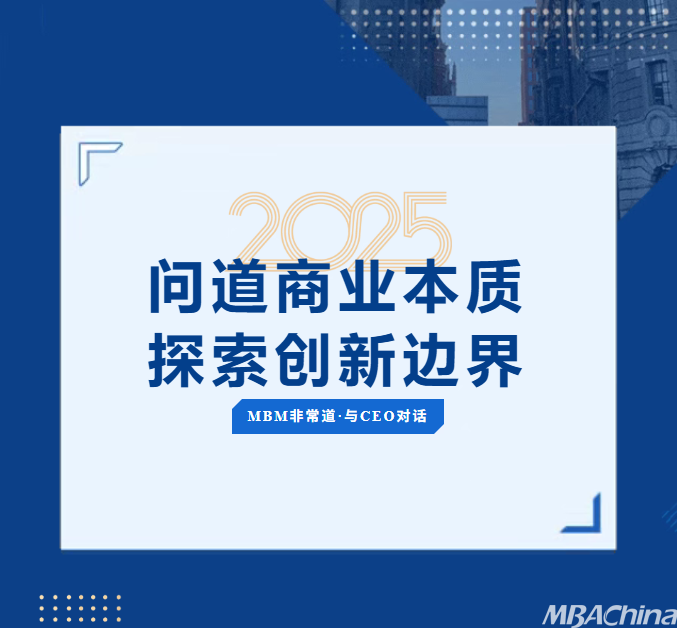 2025

问道商业本质
探索创新边界

MBM非常道·与CEO对话

MBAChina